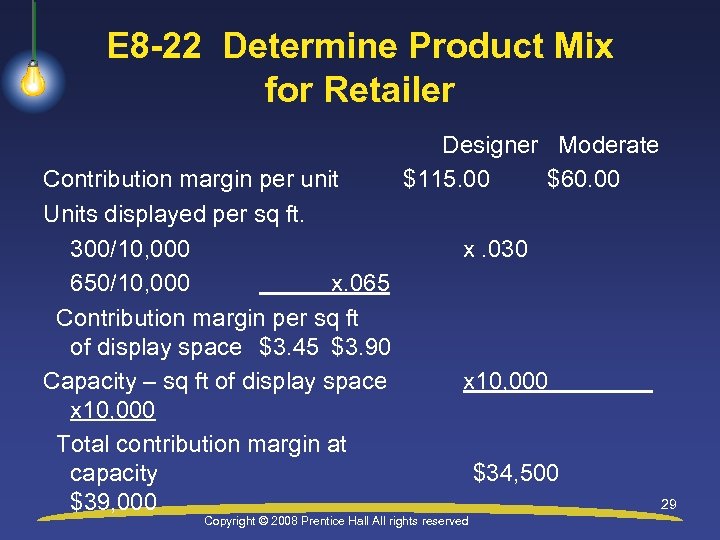 E8-22 Determine Product Mix for Retailer

Designer Moderate

Contribution margin per unit $115.00 $60.00

Units displayed per sq ft.

300/10,000 x .030

650/10,000 x.065

Contribution margin per sq ft of display space $3.45 $3.90

Capacity – sq ft of display space x10,000 x10,000

Total contribution margin at capacity $34,500 $39,000

29

Copyright © 2008 Prentice Hall All rights reserved